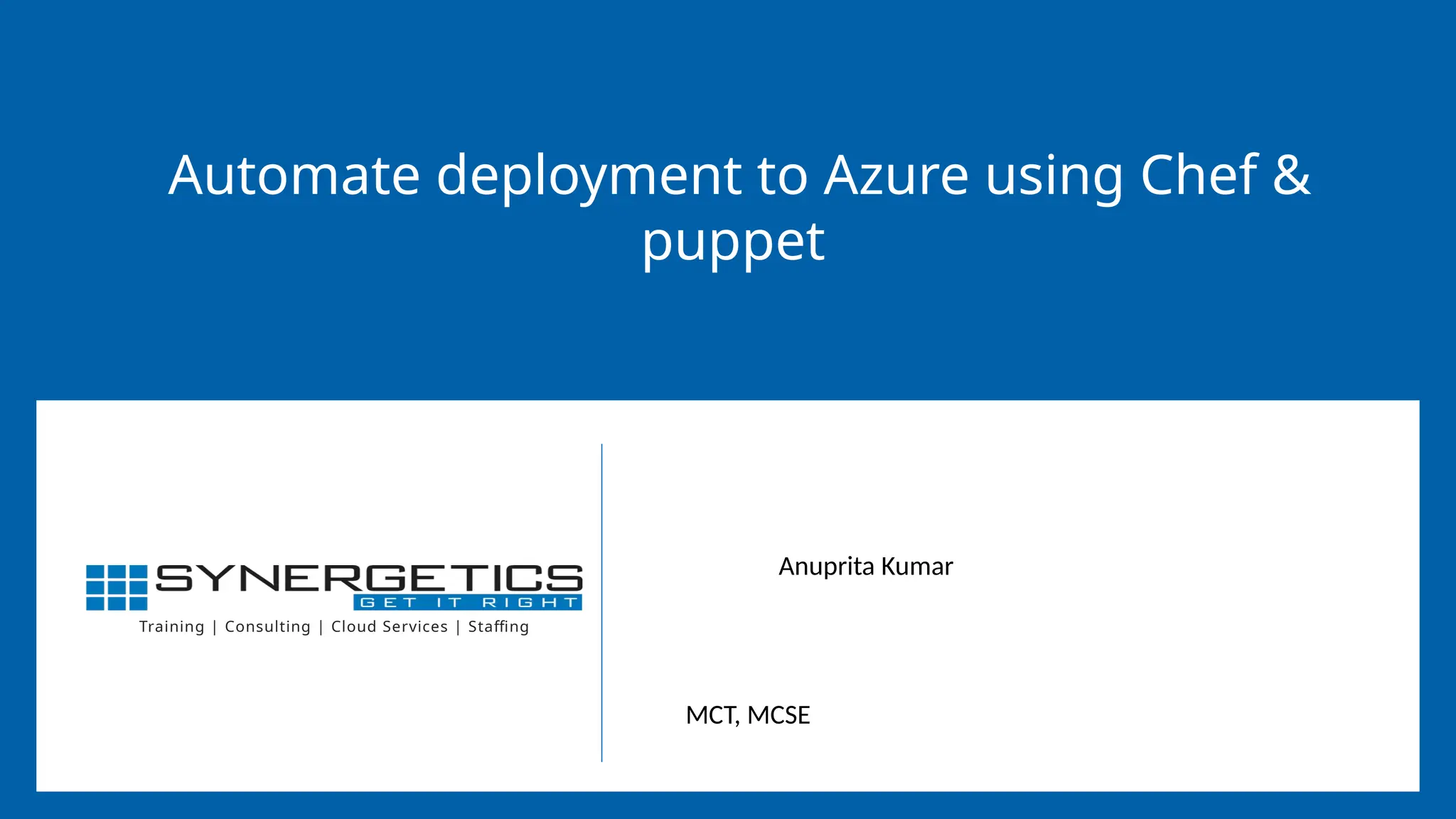 Automate deployment to Azure using Chef & puppet

SYNERGETICS
GET IT RIGHT
Training | Consulting | Cloud Services | Staffing

Anuprita Kumar

MCT, MCSE